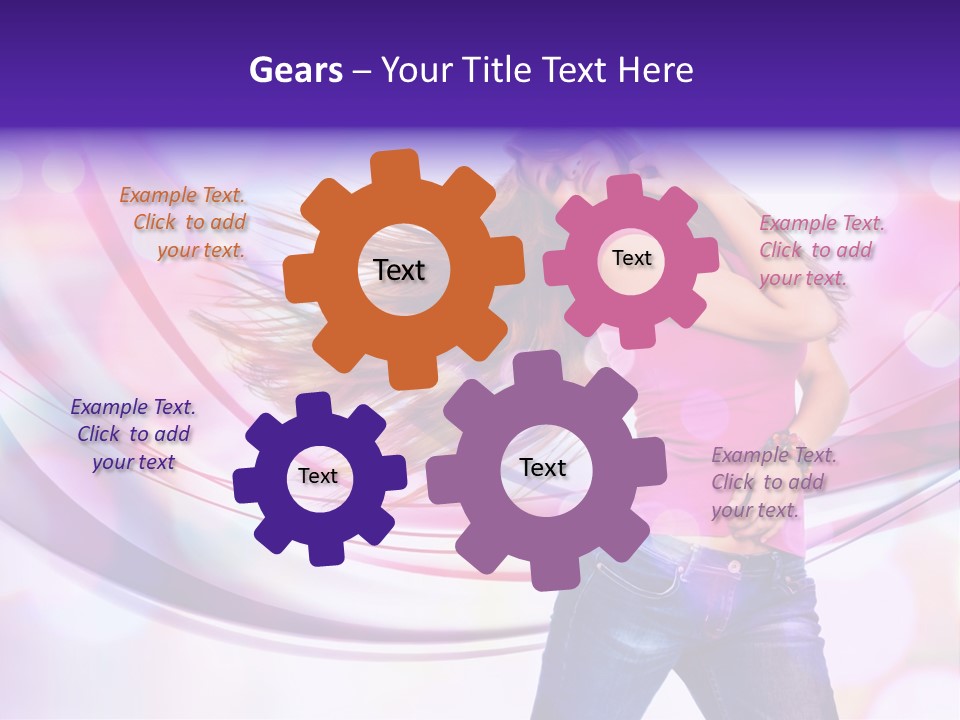 Gears – Your Title Text Here

Example Text. Click to add your text.

Text

Text

Example Text. Click to add your text.

Example Text. Click to add your text

Text

Text

Example Text. Click to add your text.